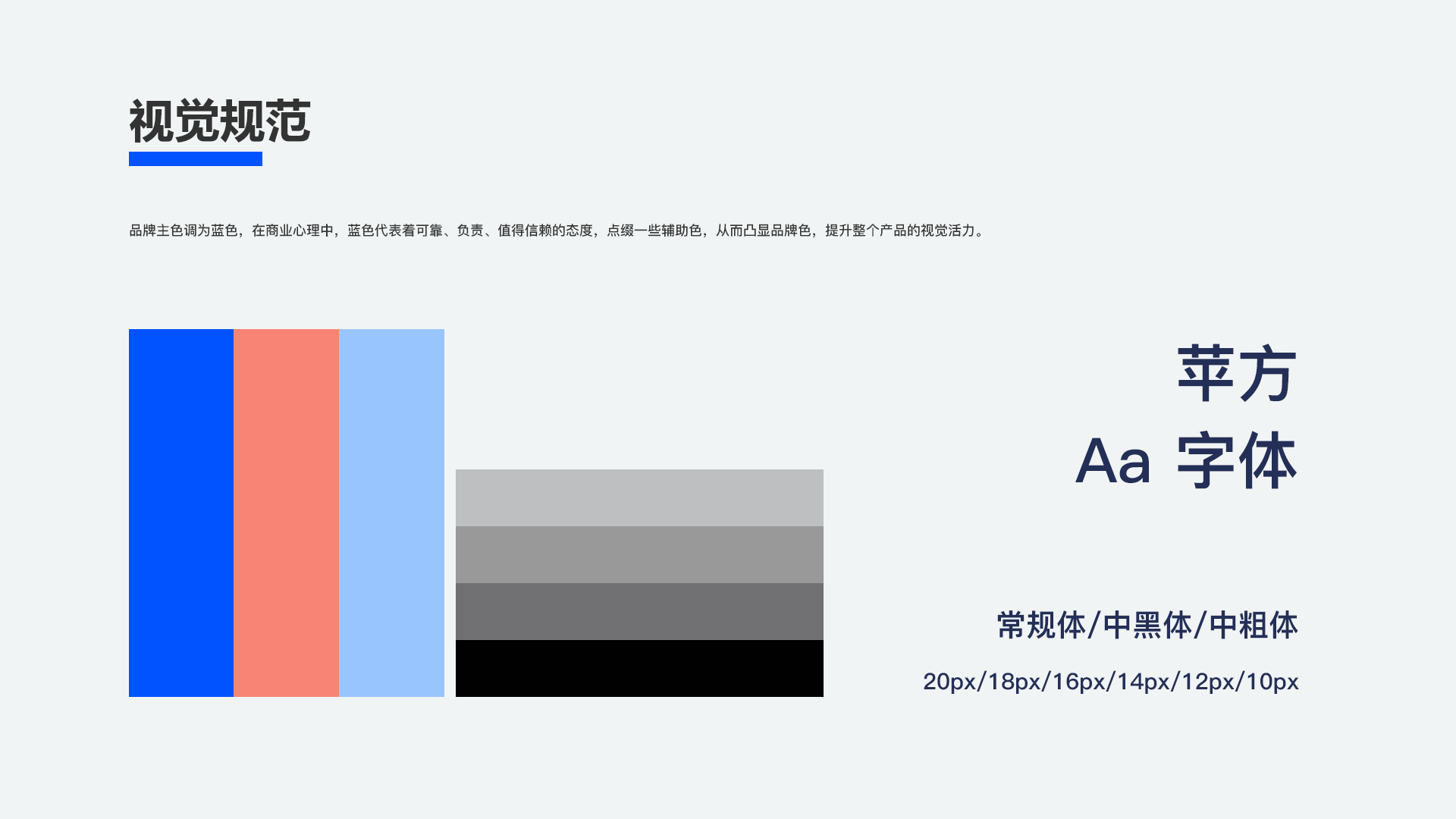 视觉规范

品牌主色调为蓝色，在商业心理中，蓝色代表着可靠、负责、值得信赖的态度，点缀一些辅助色，从而凸显品牌色，提升整个产品的视觉活力。

苹方

Aa 字体

常规体/中黑体/中粗体

20px/18px/16px/14px/12px/10px